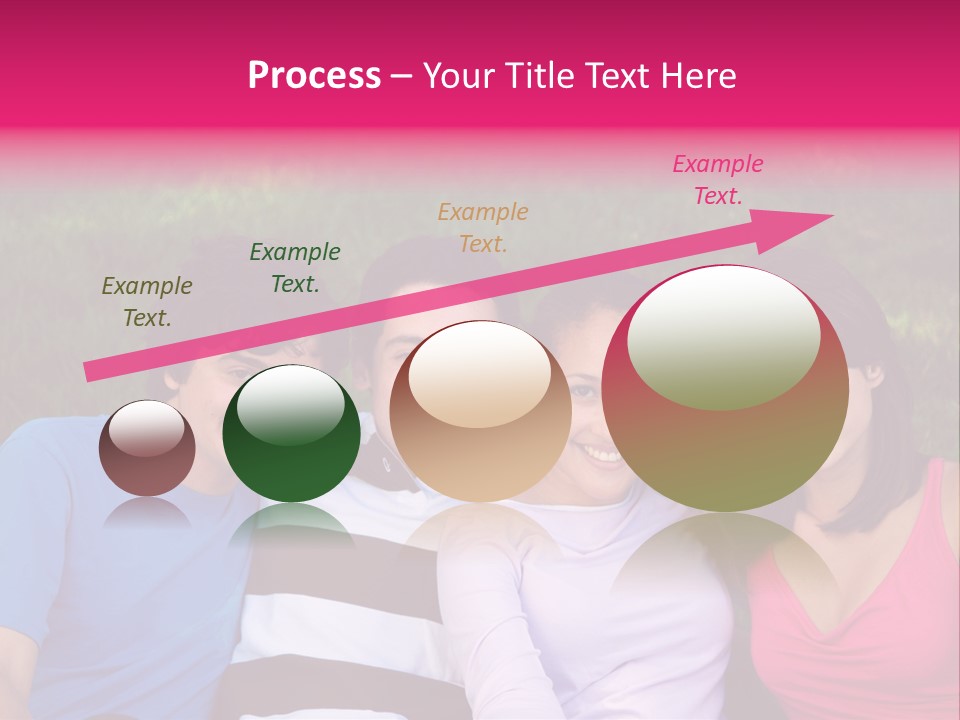 Process – Your Title Text Here

Example Text.

Example Text.

Example Text.

Example Text.